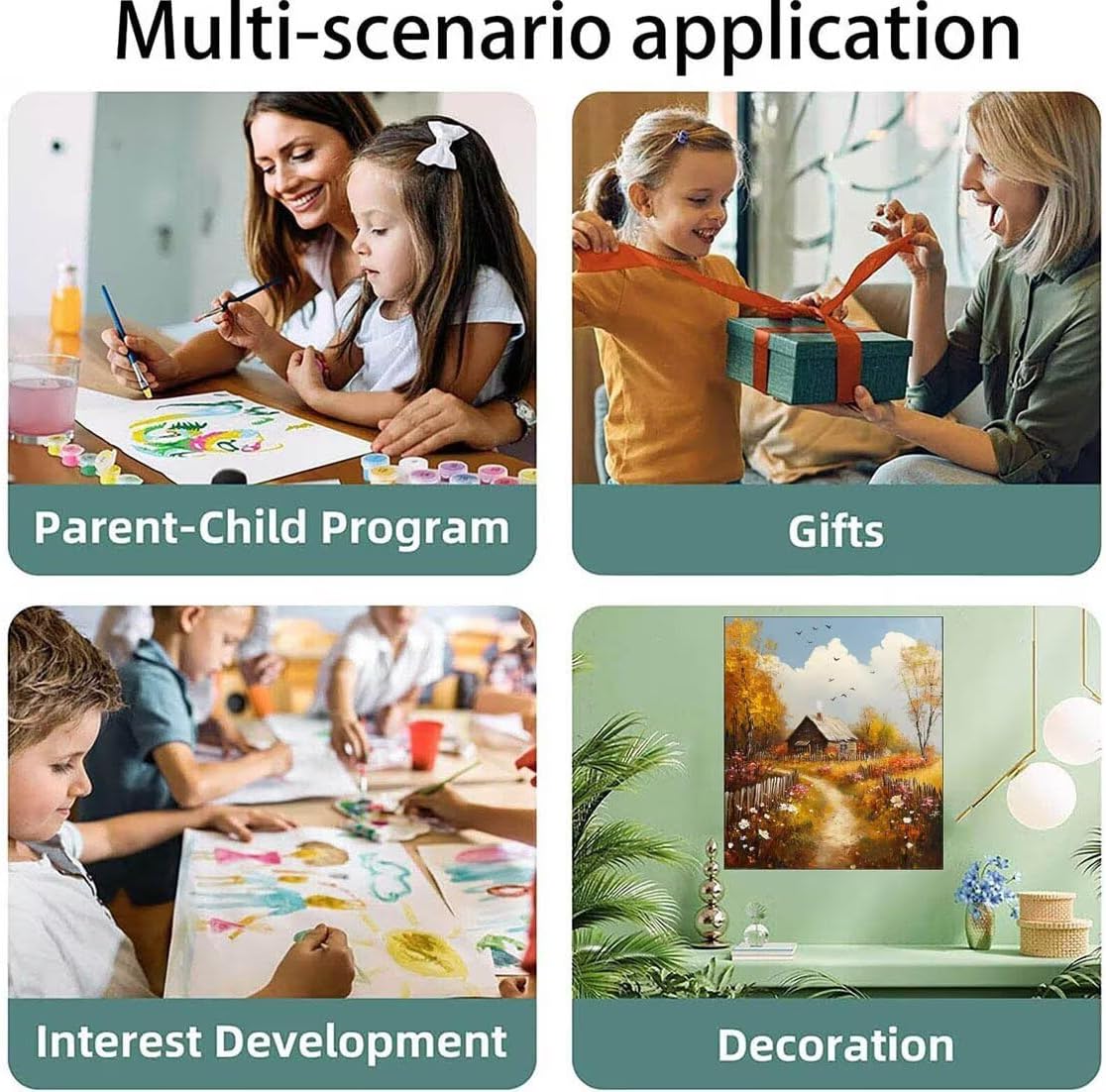 Multi-scenario application

Parent-Child Program

Gifts

Interest Development

Decoration